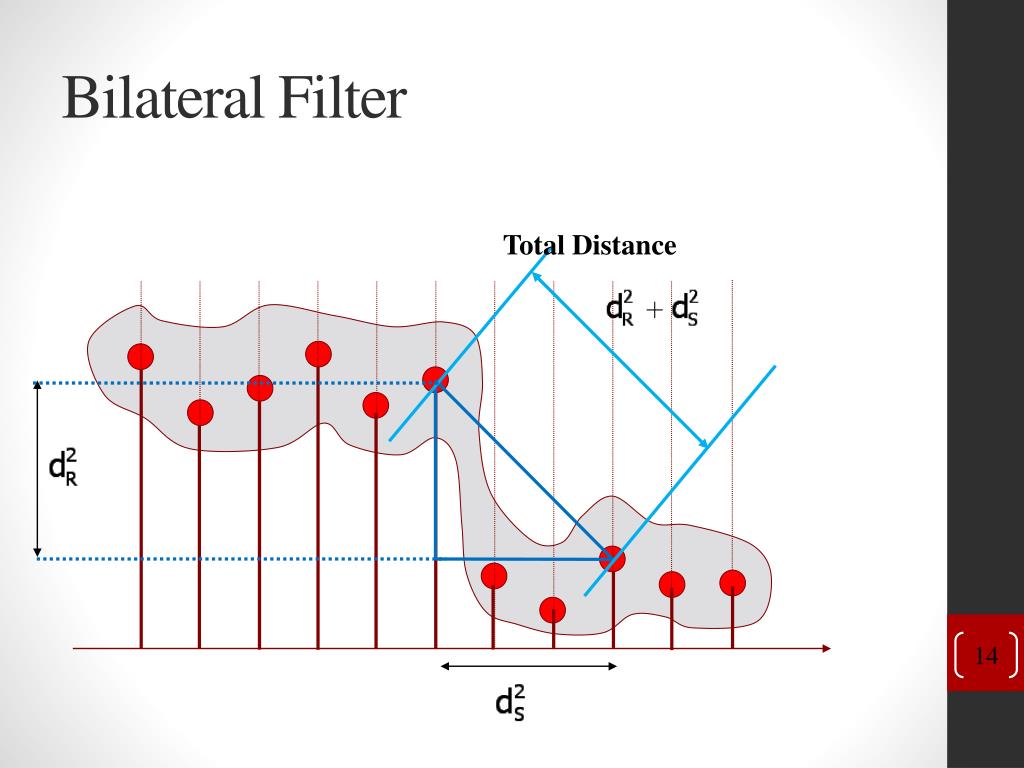 Bilateral Filter

Total Distance

$d_R^2 + d_S^2$

$d_R^2$

$d_S^2$

14